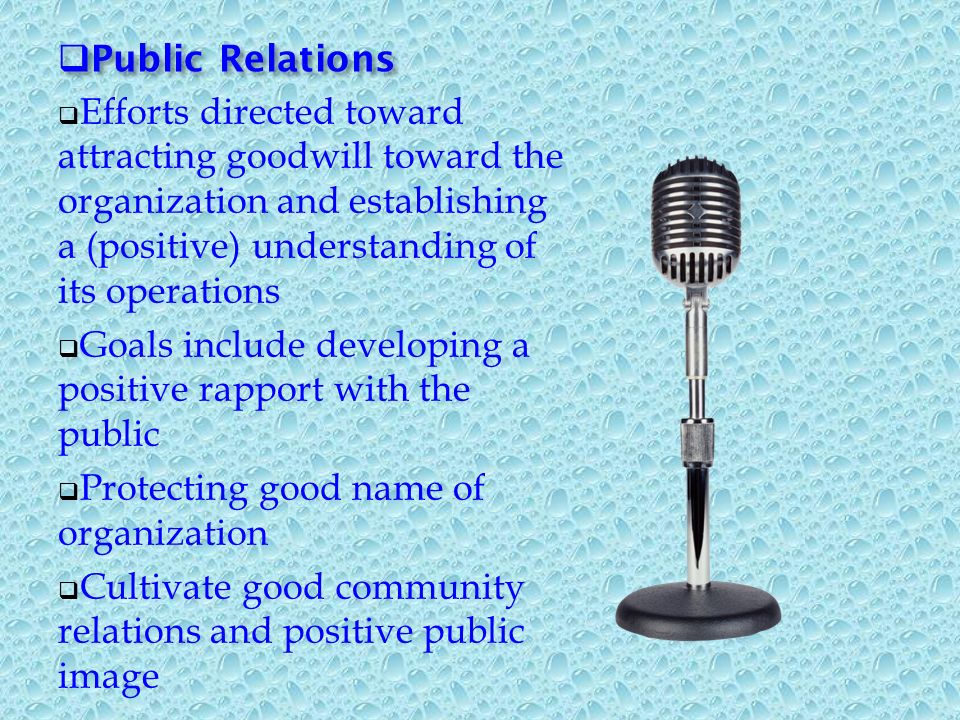 ❑Public Relations

❑Efforts directed toward attracting goodwill toward the organization and establishing a (positive) understanding of its operations

❑Goals include developing a positive rapport with the public

❑Protecting good name of organization

❑Cultivate good community relations and positive public image